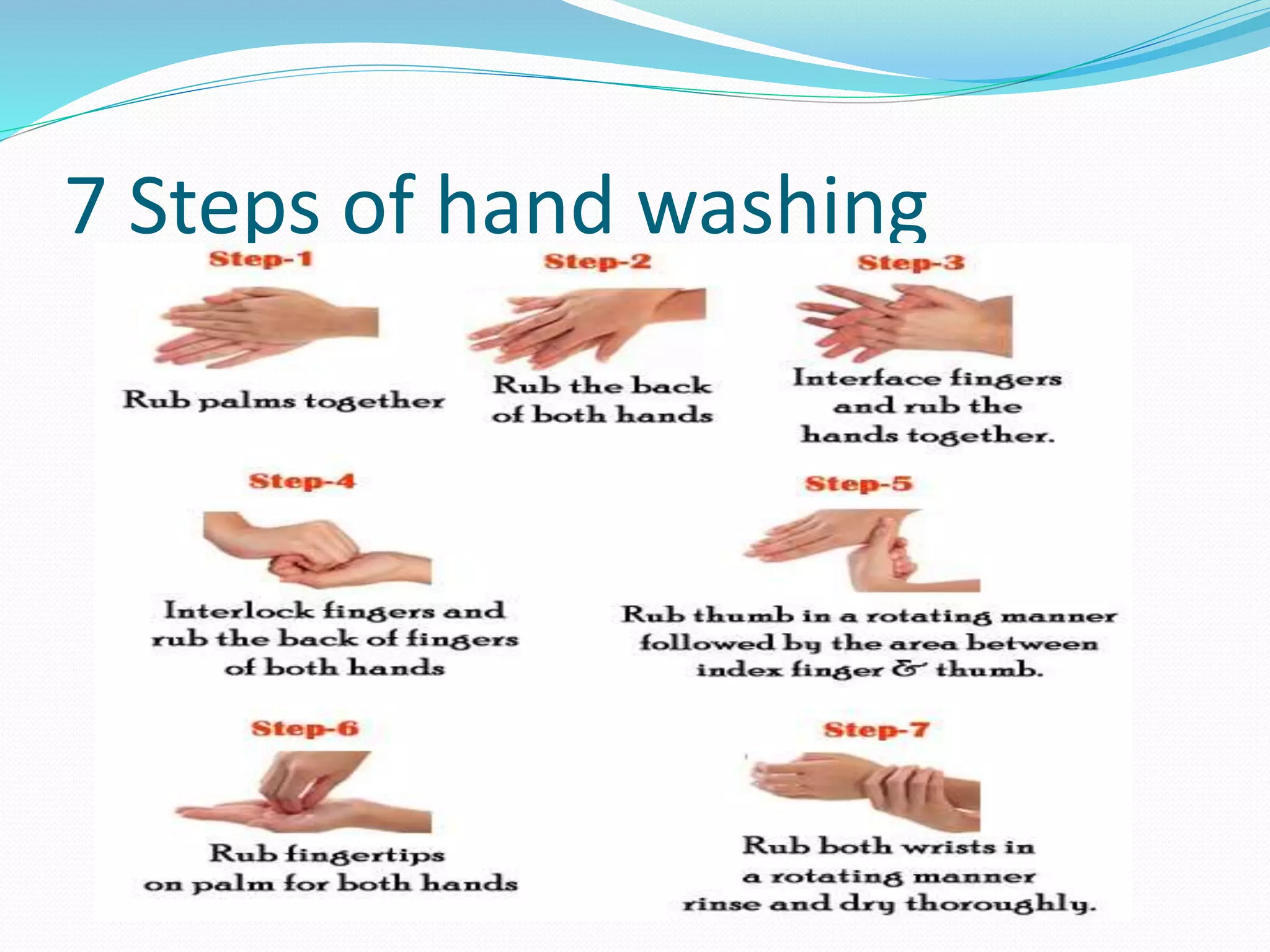 7 Steps of hand washing

Step-1

Rub palms together

Step-2

Rub the back of both hands

Step-3

Interface fingers and rub the hands together.

Step-4

Interlock fingers and rub the back of fingers of both hands

Step-5

Rub thumb in a rotating manner followed by the area between index finger & thumb.

Step-6

Rub fingertips on palm for both hands

Step-7

Rub both wrists in a rotating manner rinse and dry thoroughly.